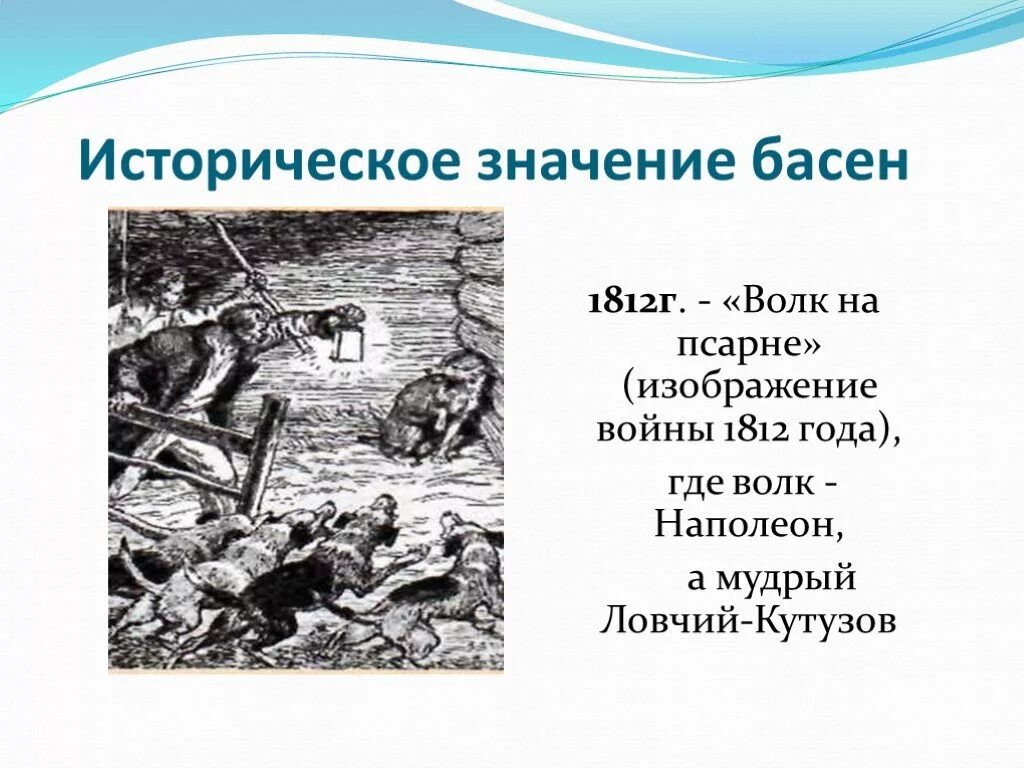 Историческое значение басен

1812г. - «Волк на псарне» (изображение войны 1812 года),

где волк - Наполеон,

а мудрый Ловчий-Кутузов